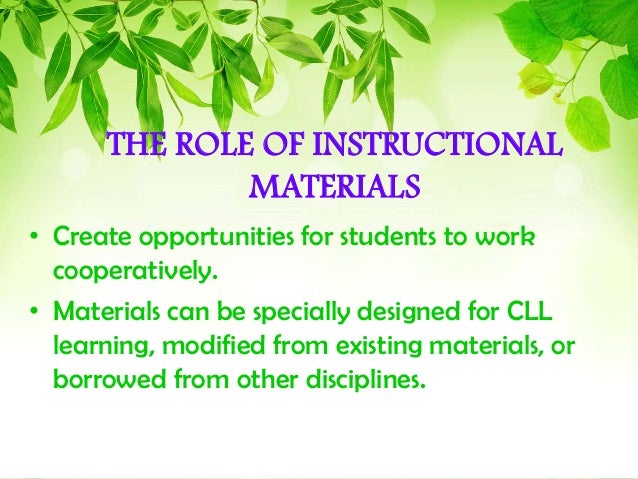 THE ROLE OF INSTRUCTIONAL MATERIALS

• Create opportunities for students to work cooperatively.

• Materials can be specially designed for CLL learning, modified from existing materials, or borrowed from other disciplines.